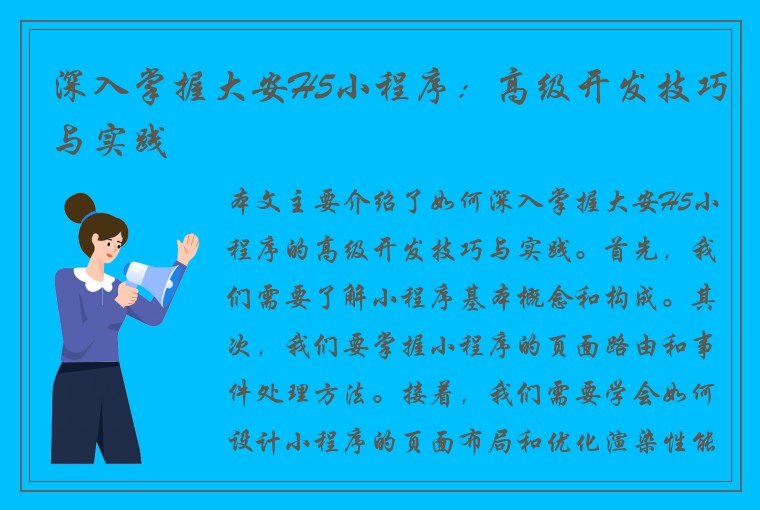 深入掌握大安H5小程序：高级开发技巧与实践

本文主要介绍了如何深入掌握大安H5小程序的高级开发技巧与实践。首先，我们需要了解小程序基本概念和构成。其次，我们要掌握小程序的页面路由和事件处理方法。接着，我们需要学会如何设计小程序的页面布局和优化渲染性能